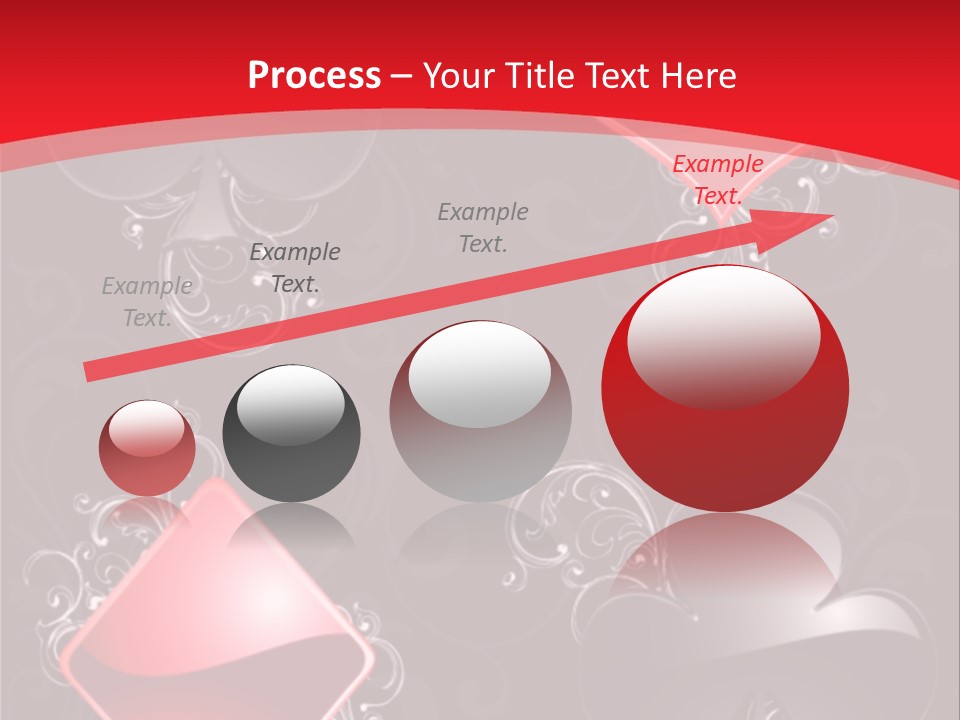 Process – Your Title Text Here

Example Text.

Example Text.

Example Text.

Example Text.